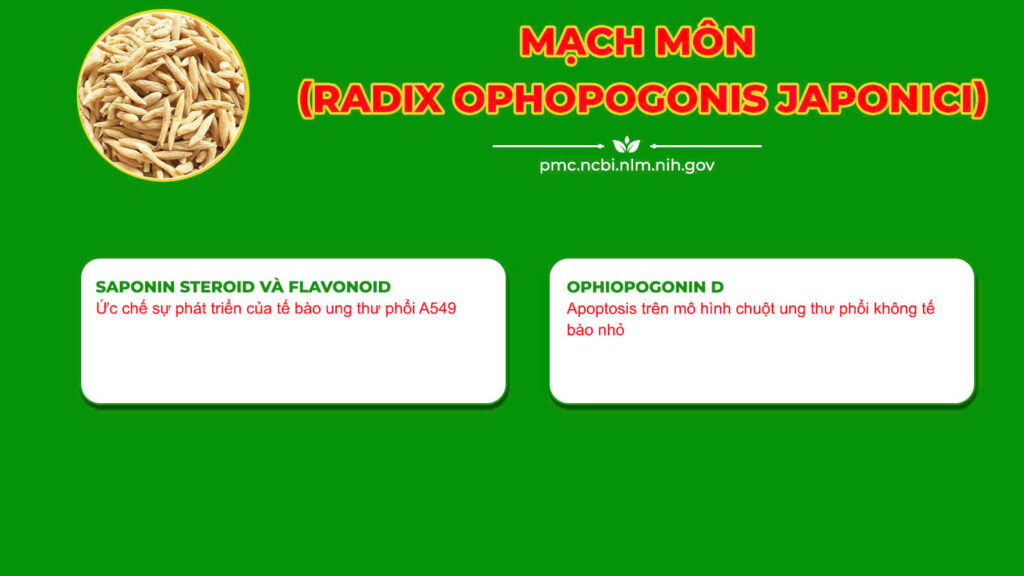 MẠCH MÔN
(RADIX OPHOPOGONIS JAPONICI)

pmc.ncbi.nlm.nih.gov

SAPONIN STEROID VÀ FLAVONOID
Ức chế sự phát triển của tế bào ung thư phổi A549

OPHIOPOGONIN D
Apoptosis trên mô hình chuột ung thư phổi không tế bào nhỏ